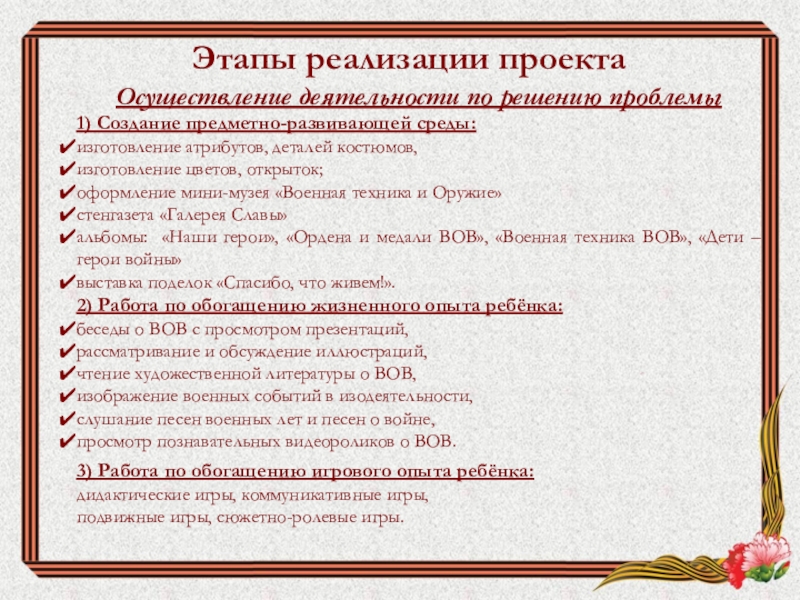 Этапы реализации проекта

Осуществление деятельности по решению проблемы

1) Создание предметно-развивающей среды:
✔изготовление атрибутов, деталей костюмов,
✔изготовление цветов, открыток;
✔оформление мини-музея «Военная техника и Оружие»
✔стенгазета «Галерея Славы»
✔альбомы: «Наши герои», «Ордена и медали ВОВ», «Военная техника ВОВ», «Дети – герои войны»
✔выставка поделок «Спасибо, что живем!».

2) Работа по обогащению жизненного опыта ребёнка:
✔беседы о ВОВ с просмотром презентаций,
✔рассматривание и обсуждение иллюстраций,
✔чтение художественной литературы о ВОВ,
✔изображение военных событий в изодеятельности,
✔слушание песен военных лет и песен о войне,
✔просмотр познавательных видеороликов о ВОВ.

3) Работа по обогащению игрового опыта ребёнка:
дидактические игры, коммуникативные игры,
подвижные игры, сюжетно-ролевые игры.